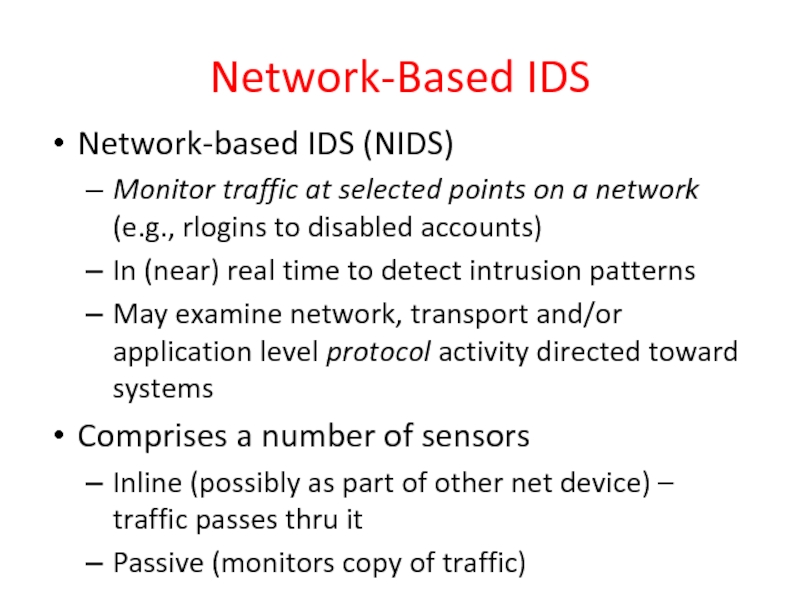 Network-Based IDS

• Network-based IDS (NIDS)
  – Monitor traffic at selected points on a network (e.g., rlogins to disabled accounts)
  – In (near) real time to detect intrusion patterns
  – May examine network, transport and/or application level protocol activity directed toward systems
• Comprises a number of sensors
  – Inline (possibly as part of other net device) – traffic passes thru it
  – Passive (monitors copy of traffic)